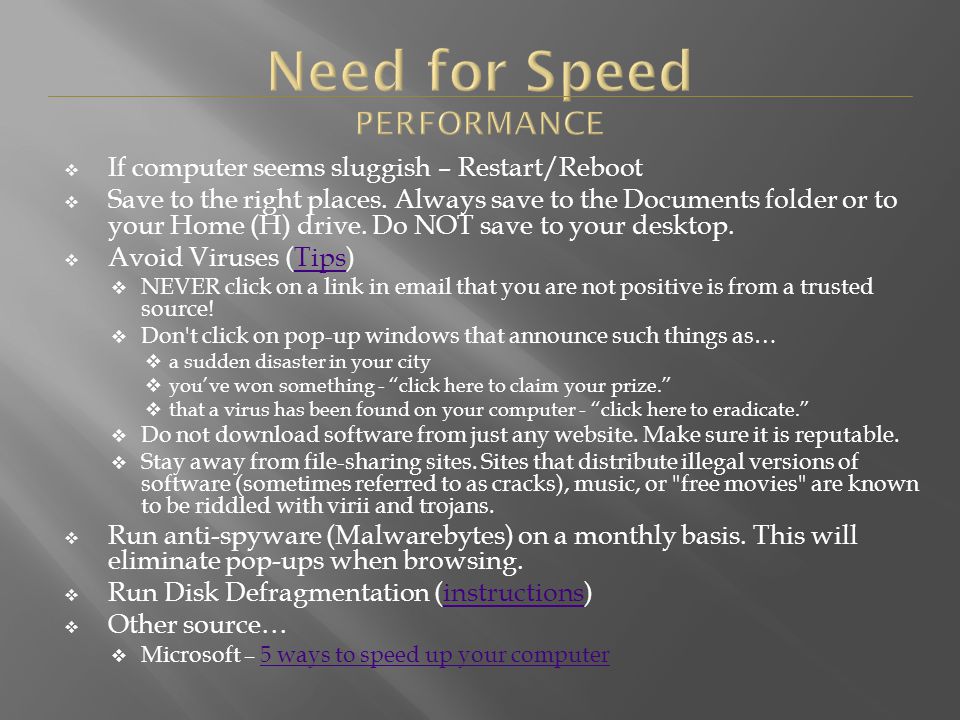 Need for Speed
PERFORMANCE

❖ If computer seems sluggish – Restart/Reboot
❖ Save to the right places. Always save to the Documents folder or to your Home (H) drive. Do NOT save to your desktop.
❖ Avoid Viruses (Tips)
 ❖ NEVER click on a link in email that you are not positive is from a trusted source!
 ❖ Don't click on pop-up windows that announce such things as…
  ❖ a sudden disaster in your city
  ❖ you've won something - "click here to claim your prize."
  ❖ that a virus has been found on your computer - "click here to eradicate."
 ❖ Do not download software from just any website. Make sure it is reputable.
 ❖ Stay away from file-sharing sites. Sites that distribute illegal versions of software (sometimes referred to as cracks), music, or "free movies" are known to be riddled with virii and trojans.
❖ Run anti-spyware (Malwarebytes) on a monthly basis. This will eliminate pop-ups when browsing.
❖ Run Disk Defragmentation (instructions)
❖ Other source…
 ❖ Microsoft – 5 ways to speed up your computer